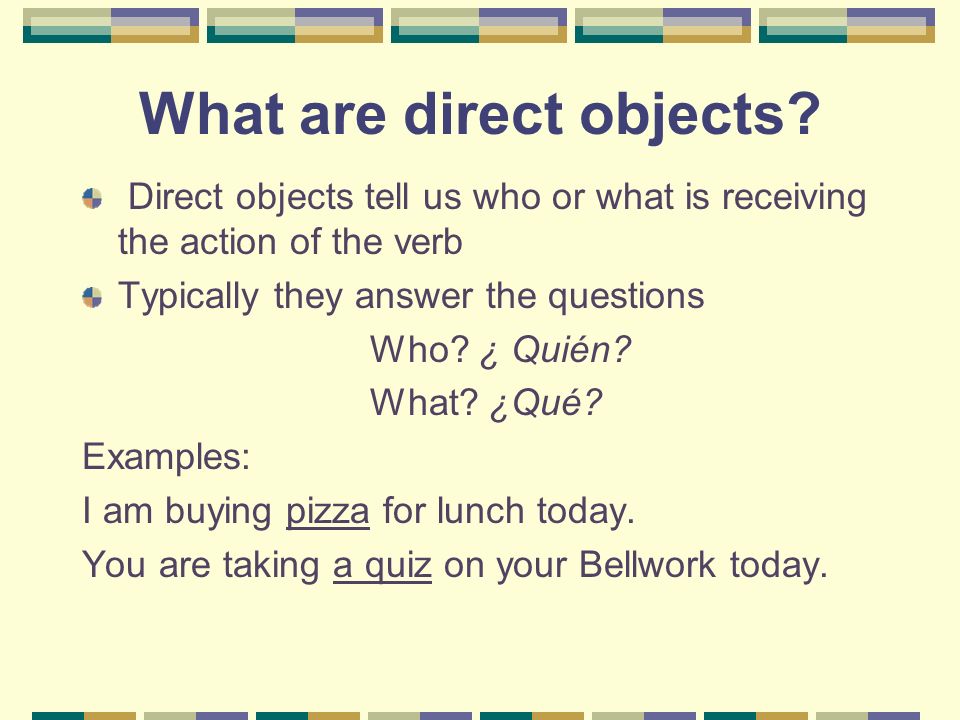 What are direct objects?

Direct objects tell us who or what is receiving the action of the verb

Typically they answer the questions

Who? ¿ Quién?

What? ¿Qué?

Examples:

I am buying pizza for lunch today.

You are taking a quiz on your Bellwork today.